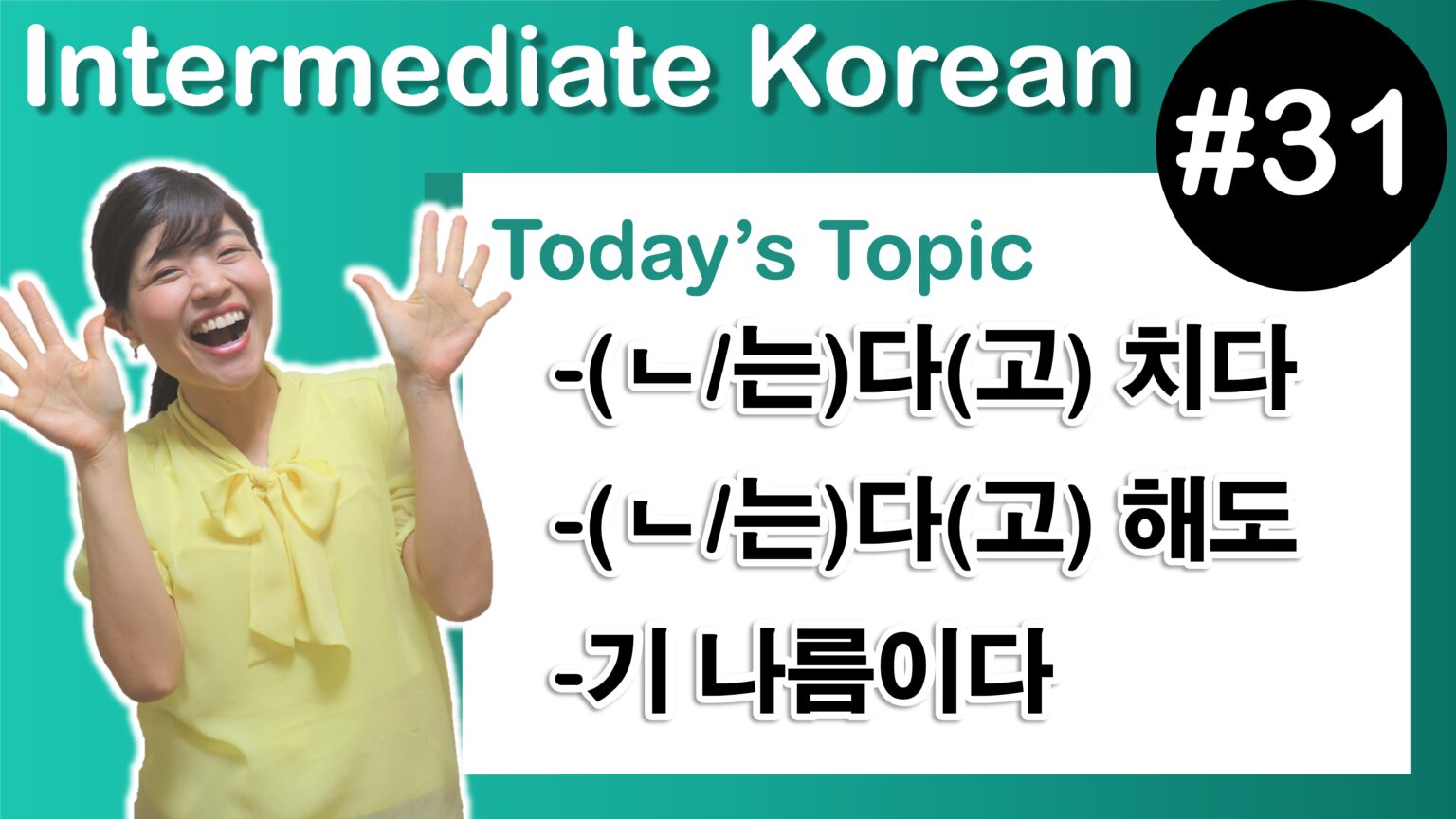 Intermediate Korean

#31

Today's Topic

-(ㄴ/는)다(고) 치다

-(ㄴ/는)다(고) 해도

-기 나름이다